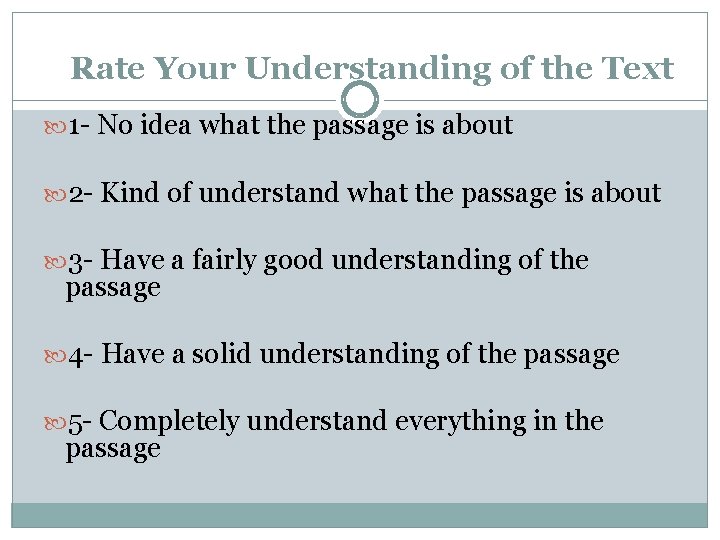 Rate Your Understanding of the Text

1- No idea what the passage is about

2- Kind of understand what the passage is about

3- Have a fairly good understanding of the passage

4- Have a solid understanding of the passage

5- Completely understand everything in the passage